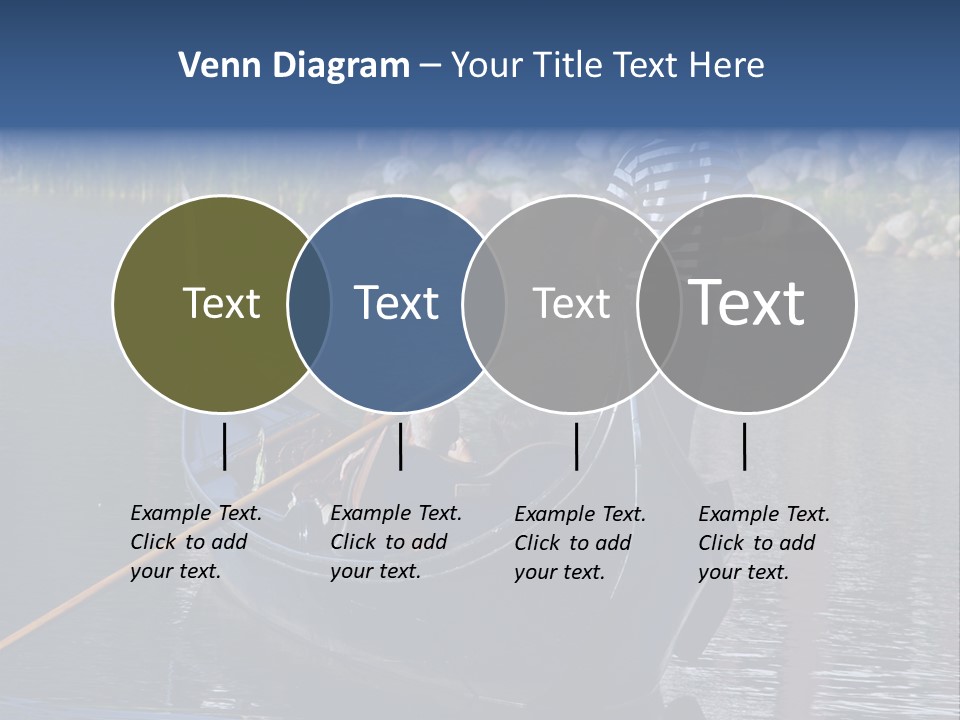 Venn Diagram – Your Title Text Here

Text

Text

Text

Text

Example Text. Click to add your text.

Example Text. Click to add your text.

Example Text. Click to add your text.

Example Text. Click to add your text.